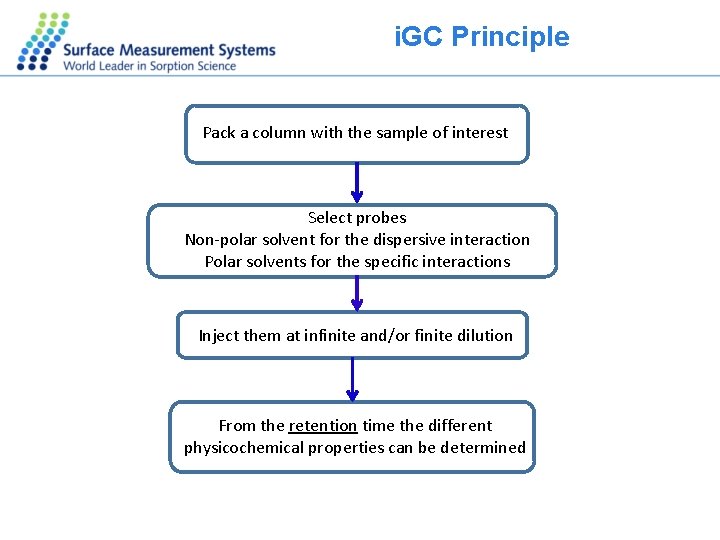 Surface Measurement Systems
World Leader in Sorption Science

iGC Principle

Pack a column with the sample of interest

Select probes
Non-polar solvent for the dispersive interaction
Polar solvents for the specific interactions

Inject them at infinite and/or finite dilution

From the retention time the different physicochemical properties can be determined